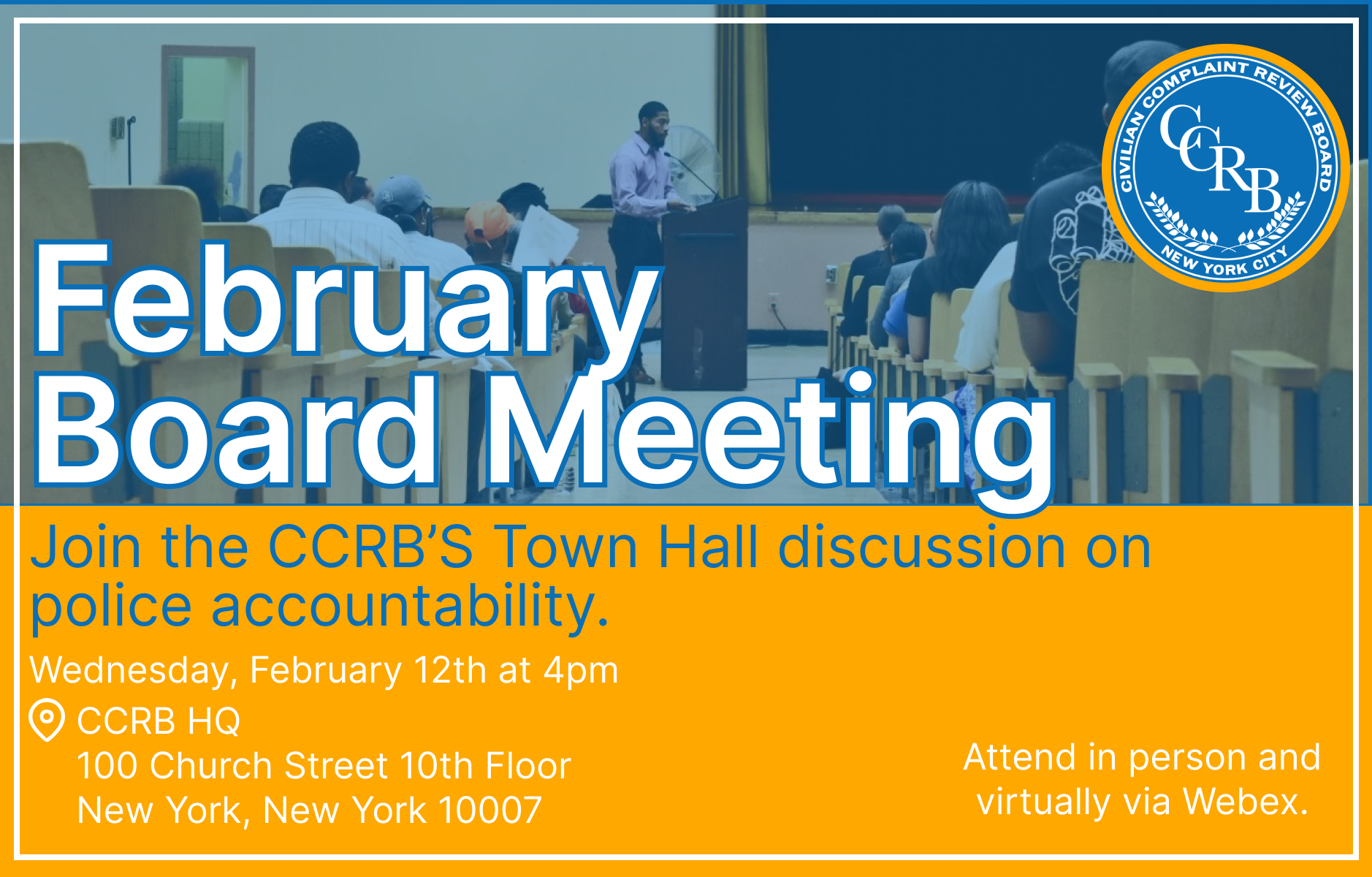 CIVILIAN COMPLAINT REVIEW BOARD
CCRB
NEW YORK CITY

February Board Meeting

Join the CCRB'S Town Hall discussion on police accountability.

Wednesday, February 12th at 4pm

CCRB HQ
100 Church Street 10th Floor
New York, New York 10007

Attend in person and virtually via Webex.